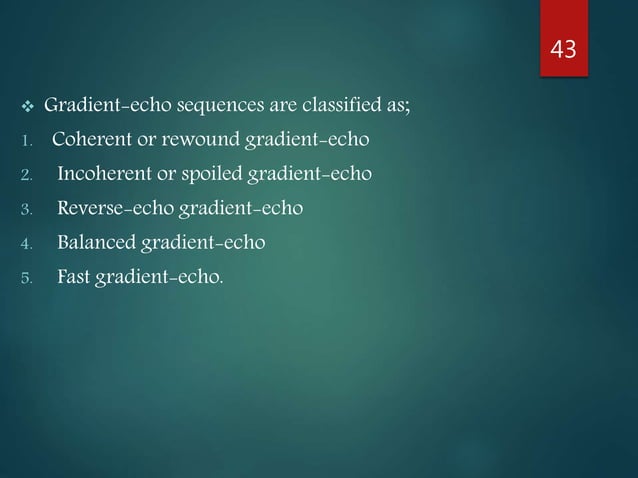 43

❖ Gradient-echo sequences are classified as;

1. Coherent or rewound gradient-echo
2. Incoherent or spoiled gradient-echo
3. Reverse-echo gradient-echo
4. Balanced gradient-echo
5. Fast gradient-echo.